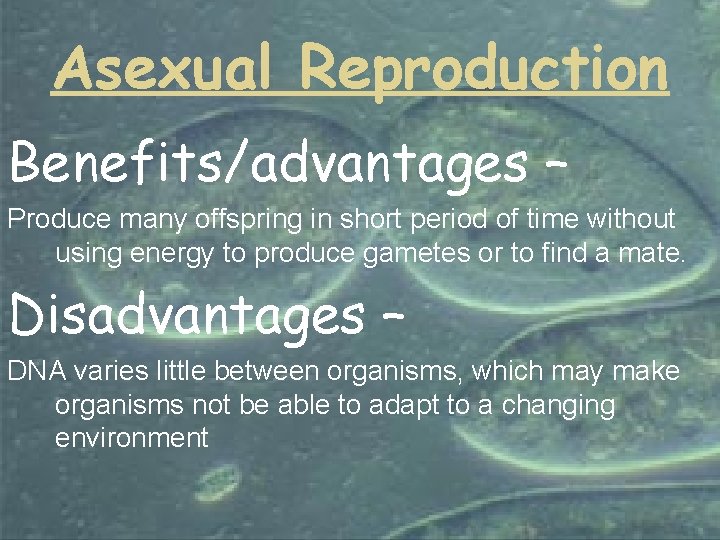 Asexual Reproduction

Benefits/advantages –

Produce many offspring in short period of time without using energy to produce gametes or to find a mate.

Disadvantages –

DNA varies little between organisms, which may make organisms not be able to adapt to a changing environment